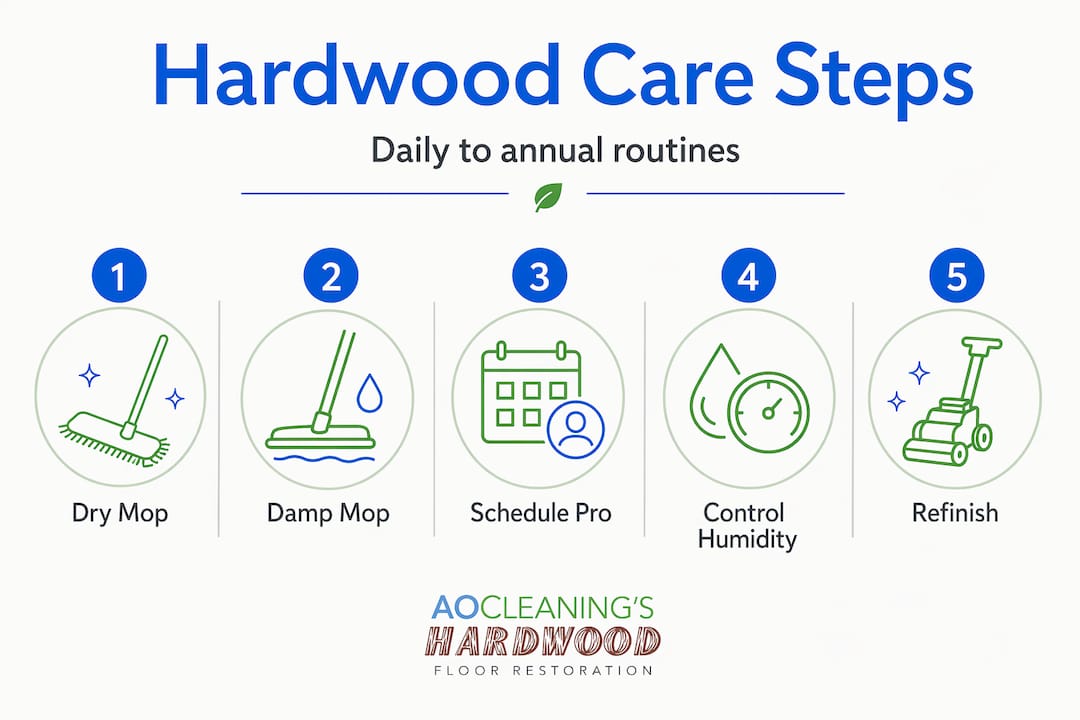 Hardwood Care Steps

Daily to annual routines

1
Dry Mop

2
Damp Mop

3
Schedule Pro

4
Control Humidity

5
Refinish

AOCLEANING'S
HARDWOOD
FLOOR RESTORATION